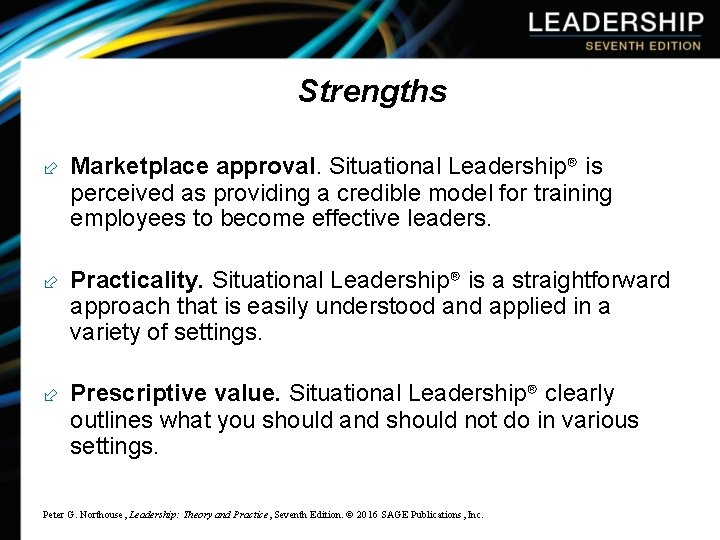 LEADERSHIP
SEVENTH EDITION

Strengths

Marketplace approval. Situational Leadership® is perceived as providing a credible model for training employees to become effective leaders.

Practicality. Situational Leadership® is a straightforward approach that is easily understood and applied in a variety of settings.

Prescriptive value. Situational Leadership® clearly outlines what you should and should not do in various settings.

Peter G. Northouse, Leadership: Theory and Practice, Seventh Edition. © 2016 SAGE Publications, Inc.